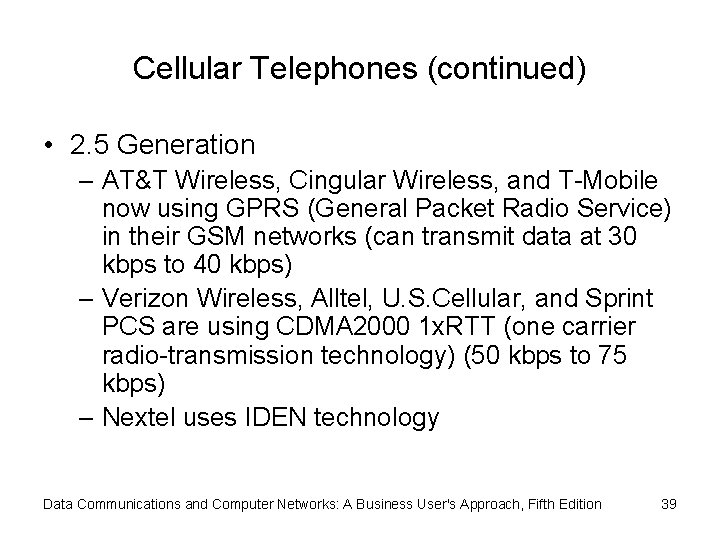 Cellular Telephones (continued)

• 2.5 Generation
– AT&T Wireless, Cingular Wireless, and T-Mobile now using GPRS (General Packet Radio Service) in their GSM networks (can transmit data at 30 kbps to 40 kbps)
– Verizon Wireless, Alltel, U.S.Cellular, and Sprint PCS are using CDMA2000 1xRTT (one carrier radio-transmission technology) (50 kbps to 75 kbps)
– Nextel uses IDEN technology

Data Communications and Computer Networks: A Business User's Approach, Fifth Edition 39